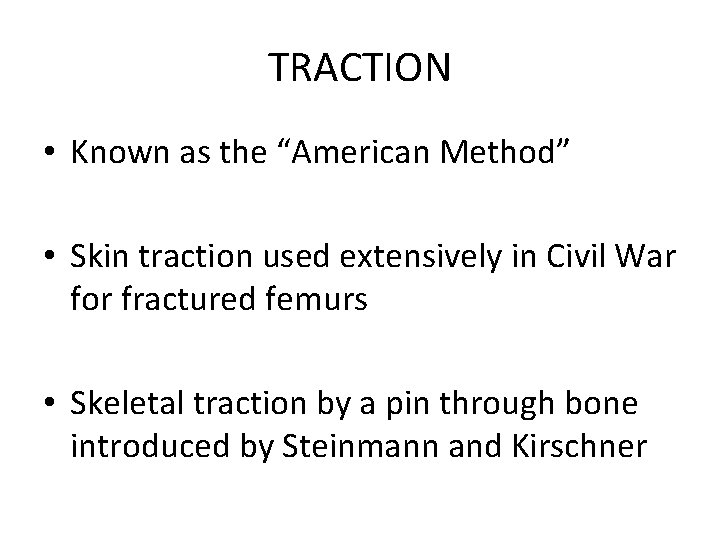 TRACTION

• Known as the “American Method”

• Skin traction used extensively in Civil War for fractured femurs

• Skeletal traction by a pin through bone introduced by Steinmann and Kirschner